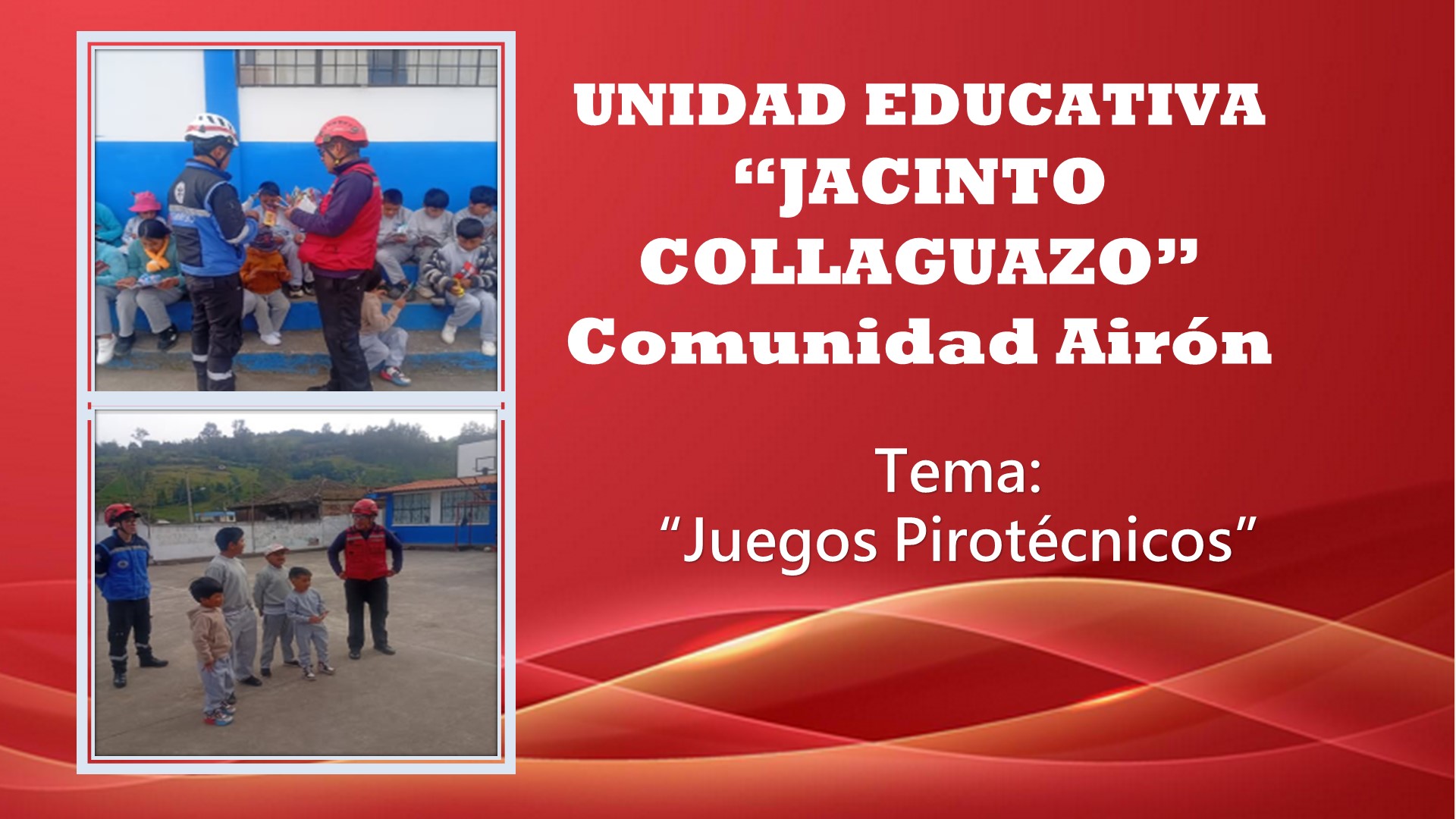 UNIDAD EDUCATIVA
"JACINTO
COLLAGUAZO"
Comunidad Airón

Tema:
"Juegos Pirotécnicos"